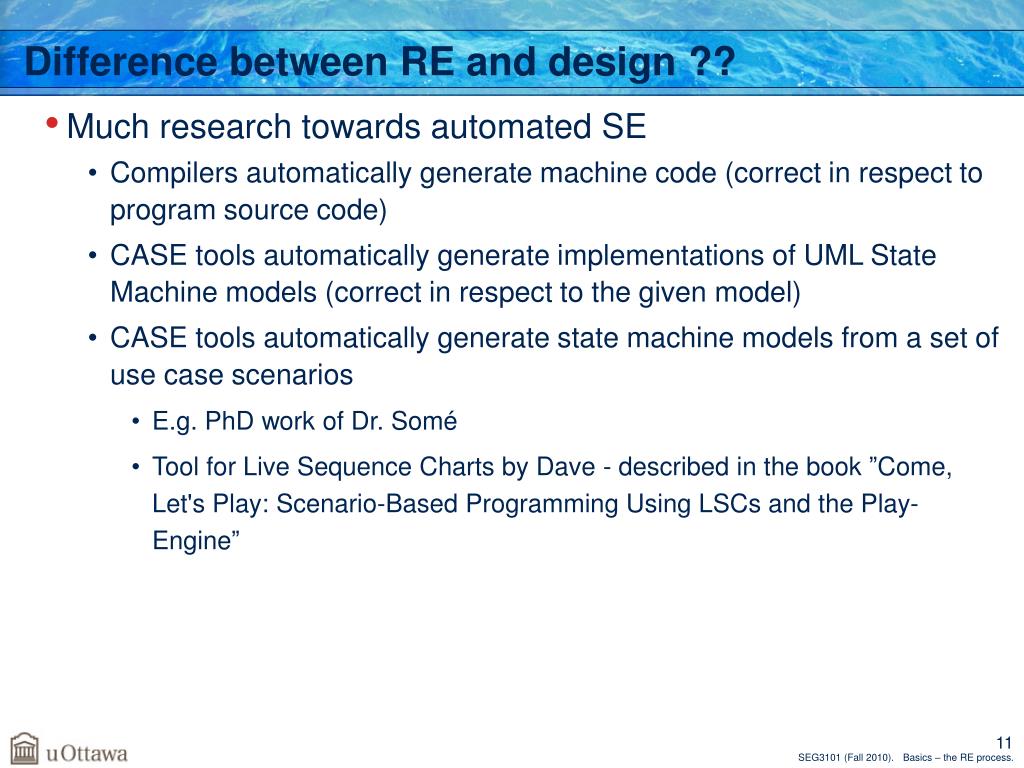 Difference between RE and design ??

• Much research towards automated SE
  • Compilers automatically generate machine code (correct in respect to program source code)
  • CASE tools automatically generate implementations of UML State Machine models (correct in respect to the given model)
  • CASE tools automatically generate state machine models from a set of use case scenarios
    • E.g. PhD work of Dr. Somé
    • Tool for Live Sequence Charts by Dave - described in the book ”Come, Let's Play: Scenario-Based Programming Using LSCs and the Play-Engine”

uOttawa

11
SEG3101 (Fall 2010). Basics – the RE process.